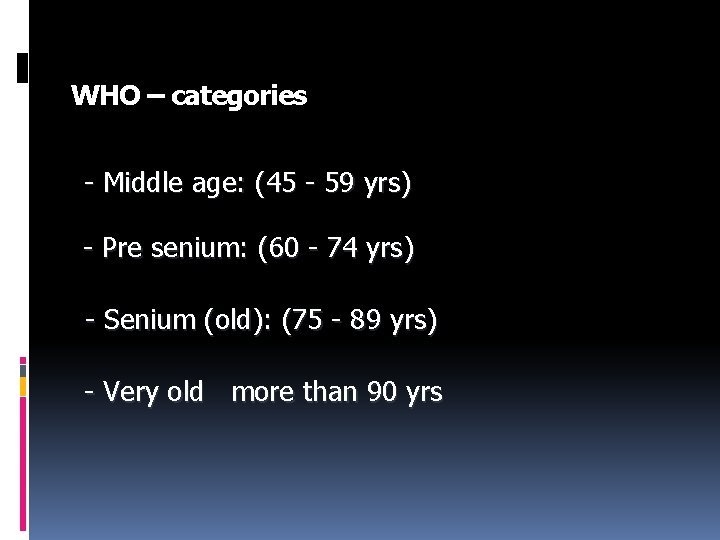 WHO – categories

- Middle age: (45 - 59 yrs)

- Pre senium: (60 - 74 yrs)

- Senium (old): (75 - 89 yrs)

- Very old more than 90 yrs